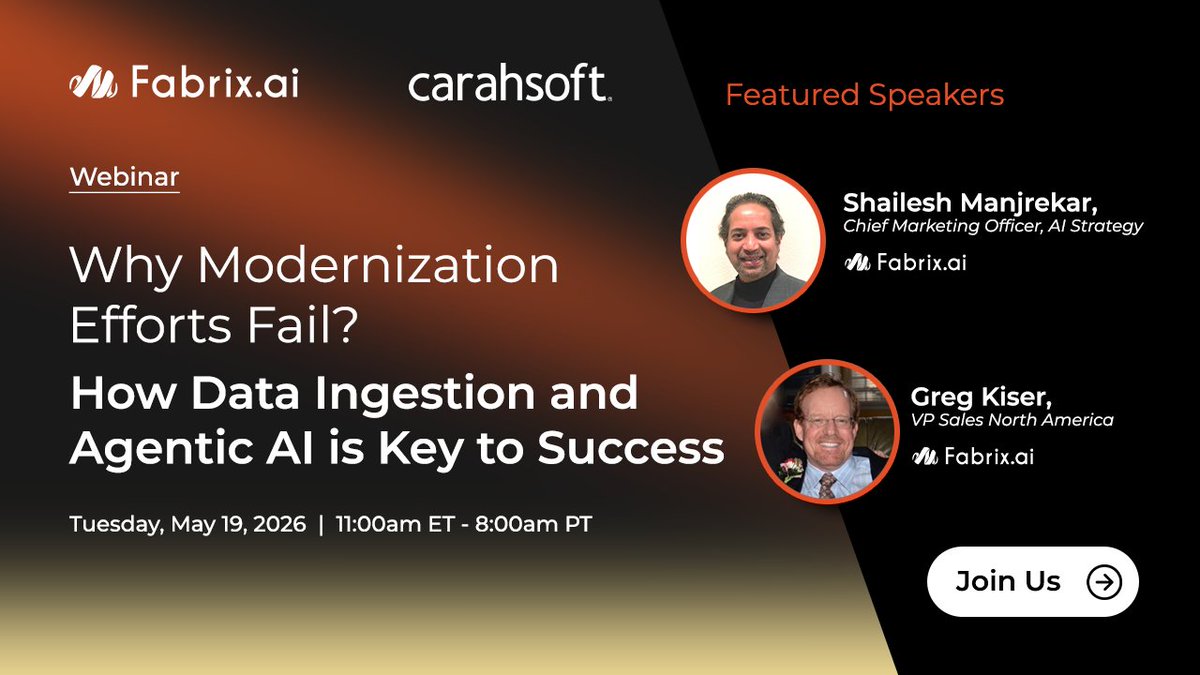 Fabrix.ai

carahsoft.

Webinar

Why Modernization Efforts Fail?

How Data Ingestion and Agentic AI is Key to Success

Tuesday, May 19, 2026 | 11:00am ET - 8:00am PT

Featured Speakers

Shailesh Manjrekar,
Chief Marketing Officer, AI Strategy
Fabrix.ai

Greg Kiser,
VP Sales North America
Fabrix.ai

Join Us